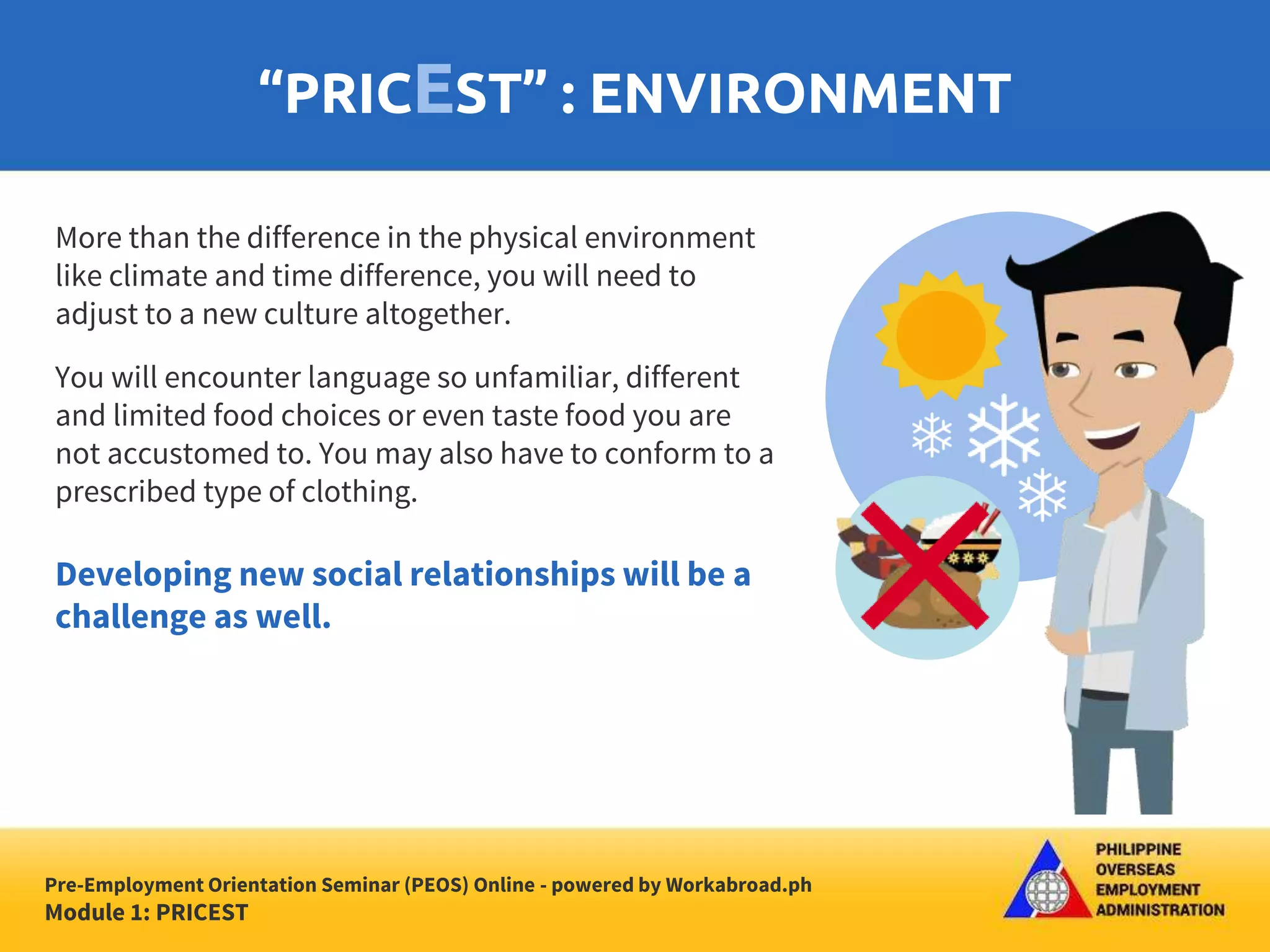 “PRICEST” : ENVIRONMENT

More than the difference in the physical environment like climate and time difference, you will need to adjust to a new culture altogether.

You will encounter language so unfamiliar, different and limited food choices or even taste food you are not accustomed to. You may also have to conform to a prescribed type of clothing.

Developing new social relationships will be a challenge as well.

Pre-Employment Orientation Seminar (PEOS) Online - powered by Workabroad.ph
Module 1: PRICEST

PHILIPPINE OVERSEAS EMPLOYMENT ADMINISTRATION